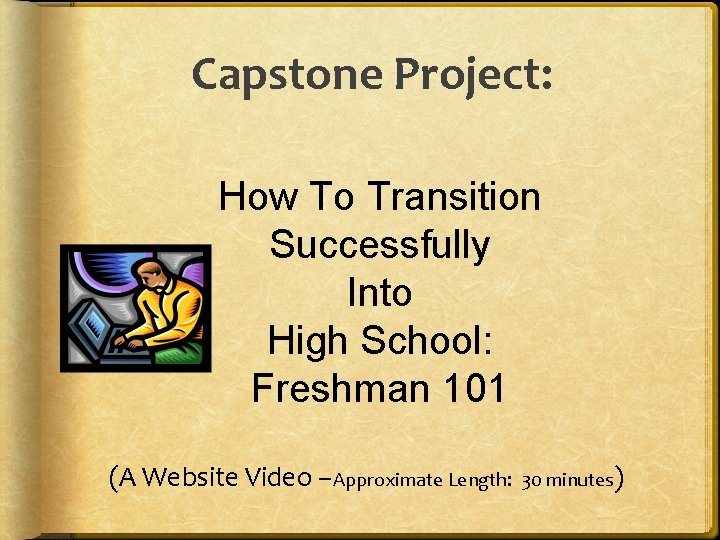 Capstone Project:

How To Transition Successfully Into High School: Freshman 101

(A Website Video –Approximate Length: 30 minutes)